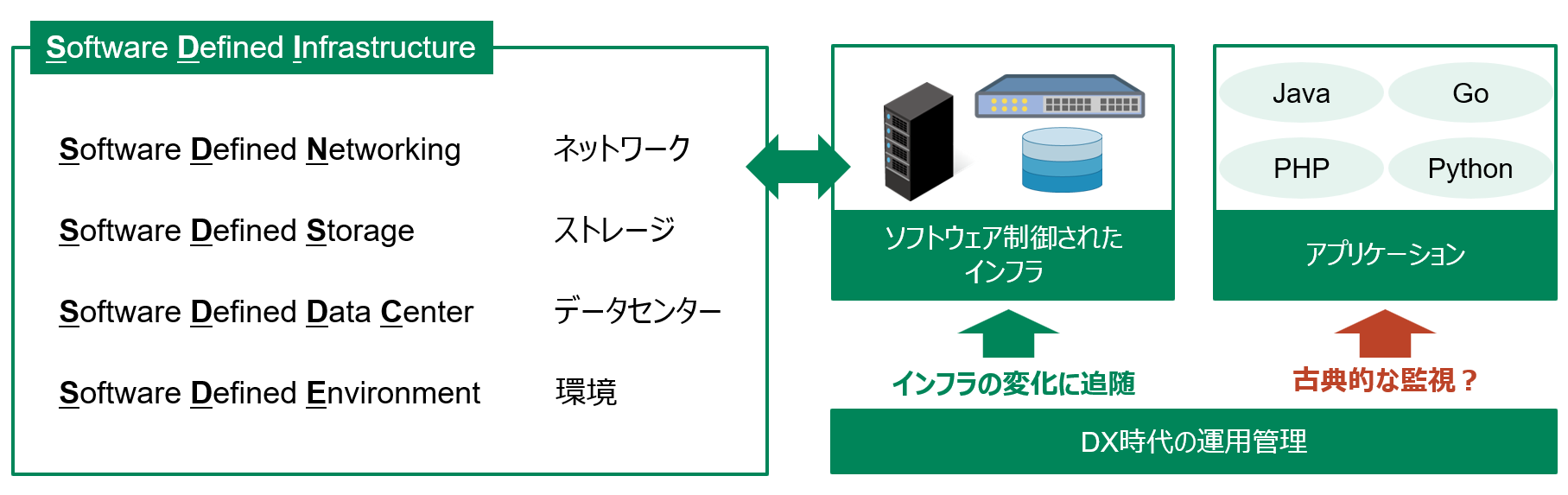 Software Defined Infrastructure

Software Defined Networking ネットワーク

Software Defined Storage ストレージ

Software Defined Data Center データセンター

Software Defined Environment 環境

ソフトウェア制御されたインフラ

Java
Go
PHP
Python

アプリケーション

インフラの変化に追随

古典的な監視？

DX時代の運用管理